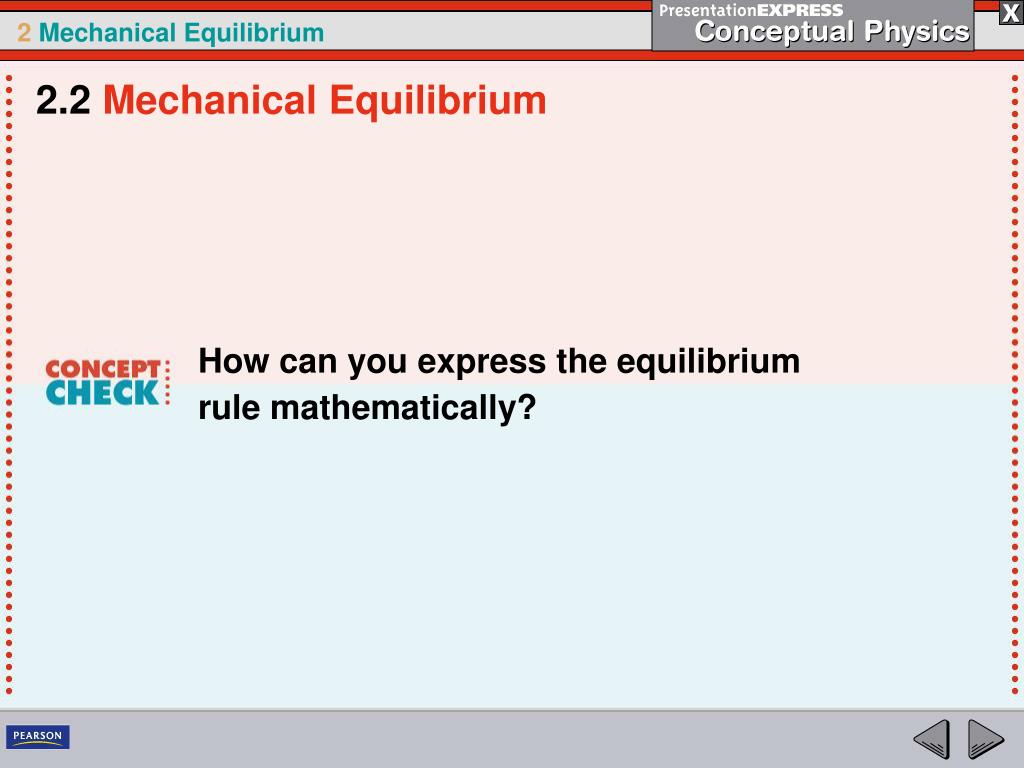 2 Mechanical Equilibrium

PresentationEXPRESS
Conceptual Physics

X

2.2 Mechanical Equilibrium

CONCEPT CHECK

How can you express the equilibrium rule mathematically?

PEARSON